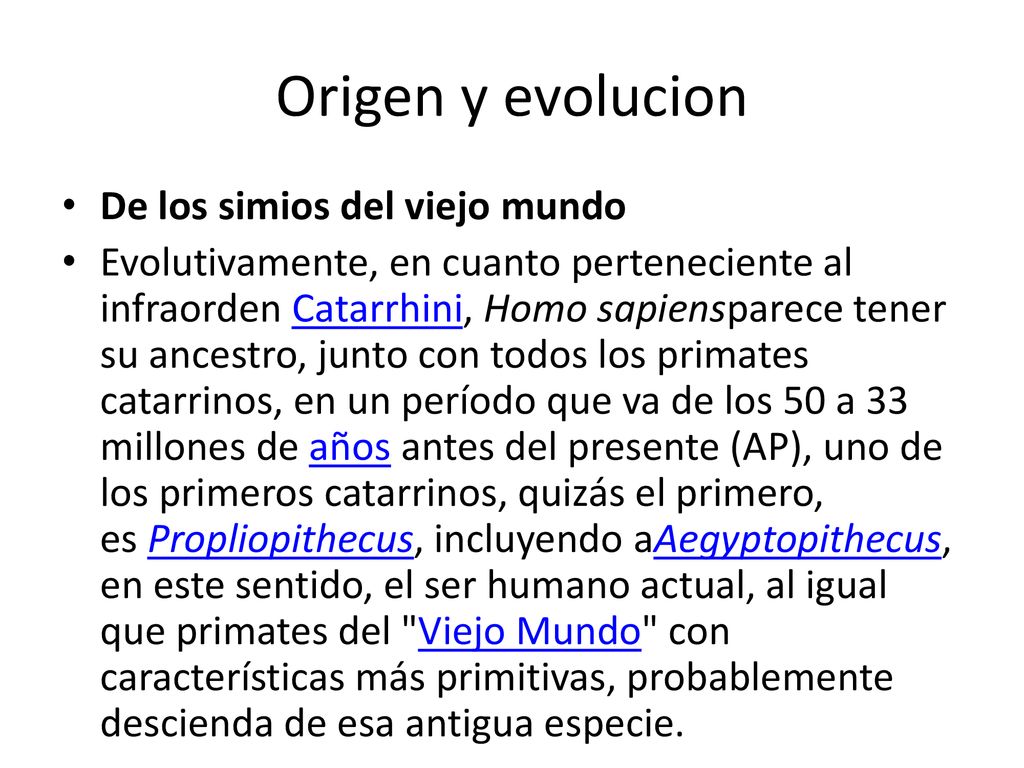 Origen y evolucion

• De los simios del viejo mundo
• Evolutivamente, en cuanto perteneciente al infraorden Catarrhini, Homo sapiensparece tener su ancestro, junto con todos los primates catarrinos, en un período que va de los 50 a 33 millones de años antes del presente (AP), uno de los primeros catarrinos, quizás el primero, es Propliopithecus, incluyendo aAegyptopithecus, en este sentido, el ser humano actual, al igual que primates del "Viejo Mundo" con características más primitivas, probablemente descienda de esa antigua especie.